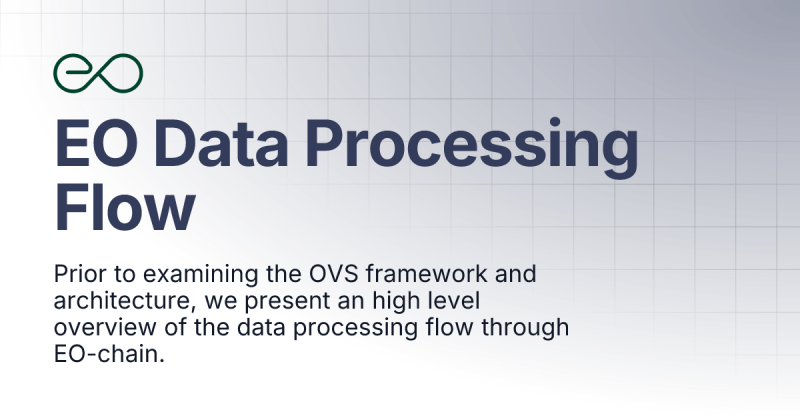 eo

EO Data Processing Flow

Prior to examining the OVS framework and architecture, we present an high level overview of the data processing flow through EO-chain.